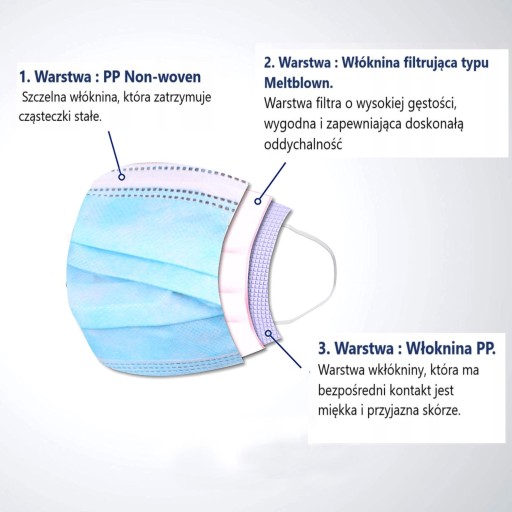 1. Warstwa : PP Non-woven
Szczelna włóknina, która zatrzymuje cząsteczki stałe.

2. Warstwa : Włóknina filtrująca typu Meltblown.
Warstwa filtra o wysokiej gęstości, wygodna i zapewniająca doskonałą oddychalność

3. Warstwa : Włoknina PP.
Warstwa wkłókniny, która ma bezpośredni kontakt jest miękka i przyjazna skórze.